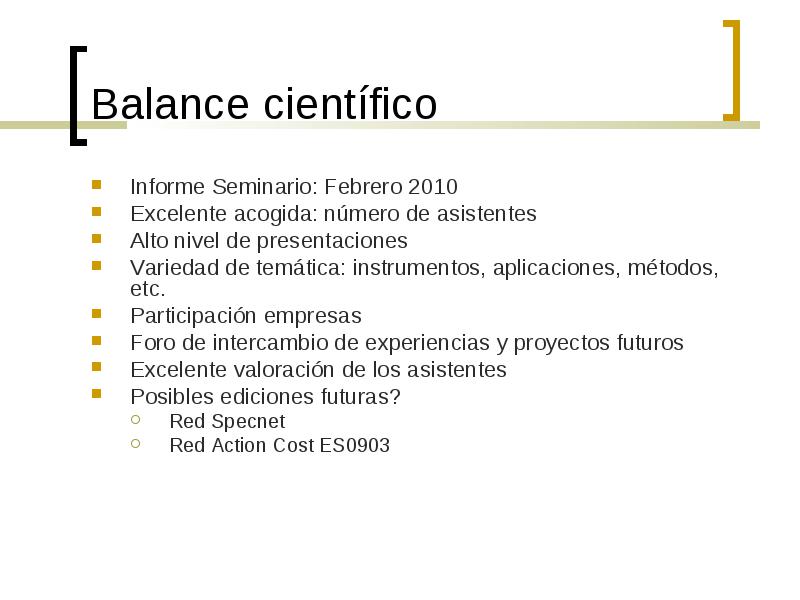 Balance científico

- Informe Seminario: Febrero 2010
- Excelente acogida: número de asistentes
- Alto nivel de presentaciones
- Variedad de temática: instrumentos, aplicaciones, métodos, etc.
- Participación empresas
- Foro de intercambio de experiencias y proyectos futuros
- Excelente valoración de los asistentes
- Posibles ediciones futuras?
  - Red Specnet
  - Red Action Cost ES0903